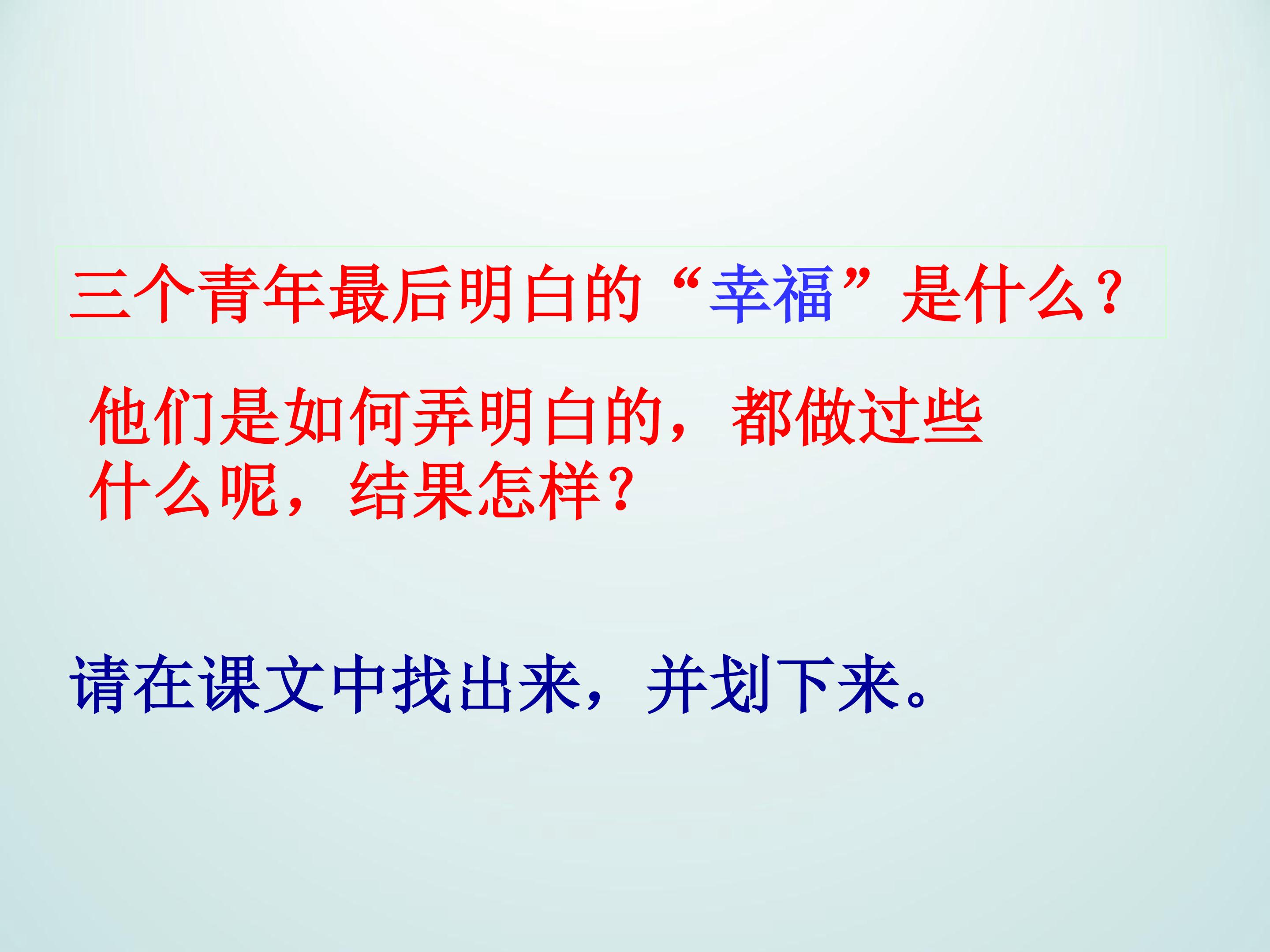 三个青年最后明白的“幸福”是什么？

他们是如何弄明白的，都做过些什么呢，结果怎样？

请在课文中找出来，并划下来。